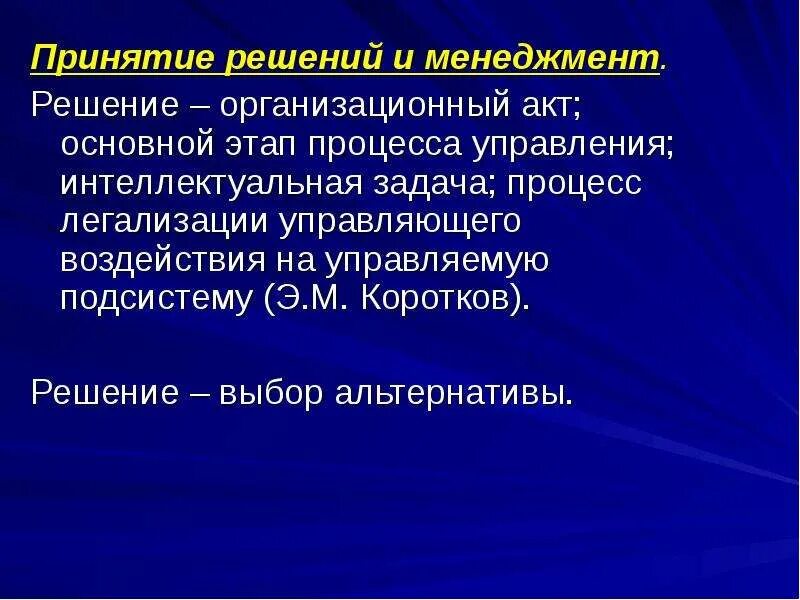 Принятие решений и менеджмент.

Решение – организационный акт; основной этап процесса управления; интеллектуальная задача; процесс легализации управляющего воздействия на управляемую подсистему (Э.М. Коротков).

Решение – выбор альтернативы.